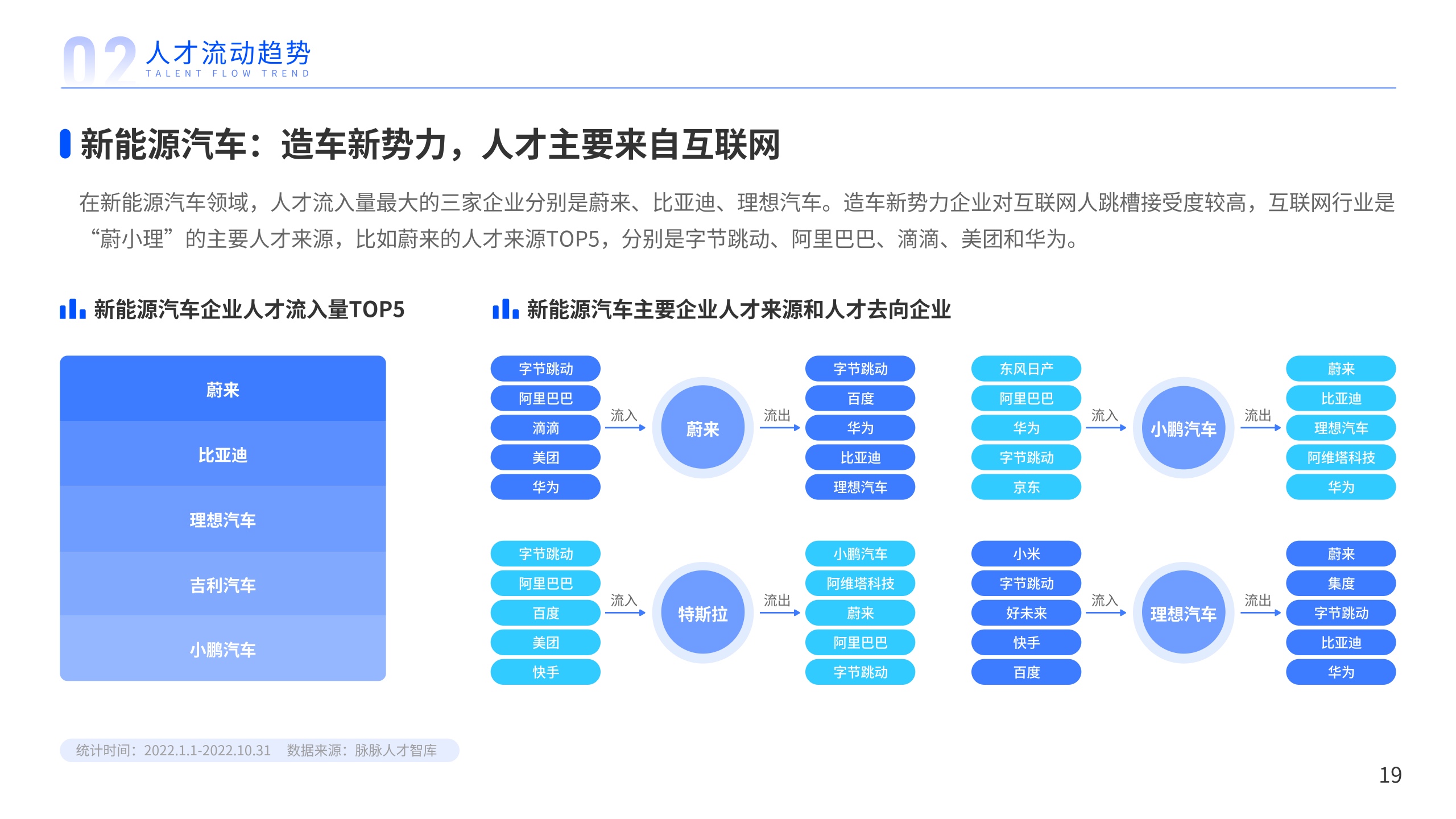 02 人才流动趋势
TALENT FLOW TREND

新能源汽车：造车新势力，人才主要来自互联网

在新能源汽车领域，人才流入量最大的三家企业分别是蔚来、比亚迪、理想汽车。造车新势力企业对互联网人跳槽接受度较高，互联网行业是“蔚小理”的主要人才来源，比如蔚来的人才来源TOP5，分别是字节跳动、阿里巴巴、滴滴、美团和华为。

新能源汽车企业人才流入量TOP5

蔚来
比亚迪
理想汽车
吉利汽车
小鹏汽车

新能源汽车主要企业人才来源和人才去向企业

字节跳动
阿里巴巴
滴滴
美团
华为
流入
蔚来
流出
字节跳动
百度
华为
比亚迪
理想汽车

东风日产
阿里巴巴
华为
字节跳动
京东
流入
小鹏汽车
流出
蔚来
比亚迪
理想汽车
阿维塔科技
华为

字节跳动
阿里巴巴
百度
美团
快手
流入
特斯拉
流出
小鹏汽车
阿维塔科技
蔚来
阿里巴巴
字节跳动

小米
字节跳动
好未来
快手
百度
流入
理想汽车
流出
蔚来
集度
字节跳动
比亚迪
华为

统计时间：2022.1.1-2022.10.31 数据来源：脉脉人才智库

19